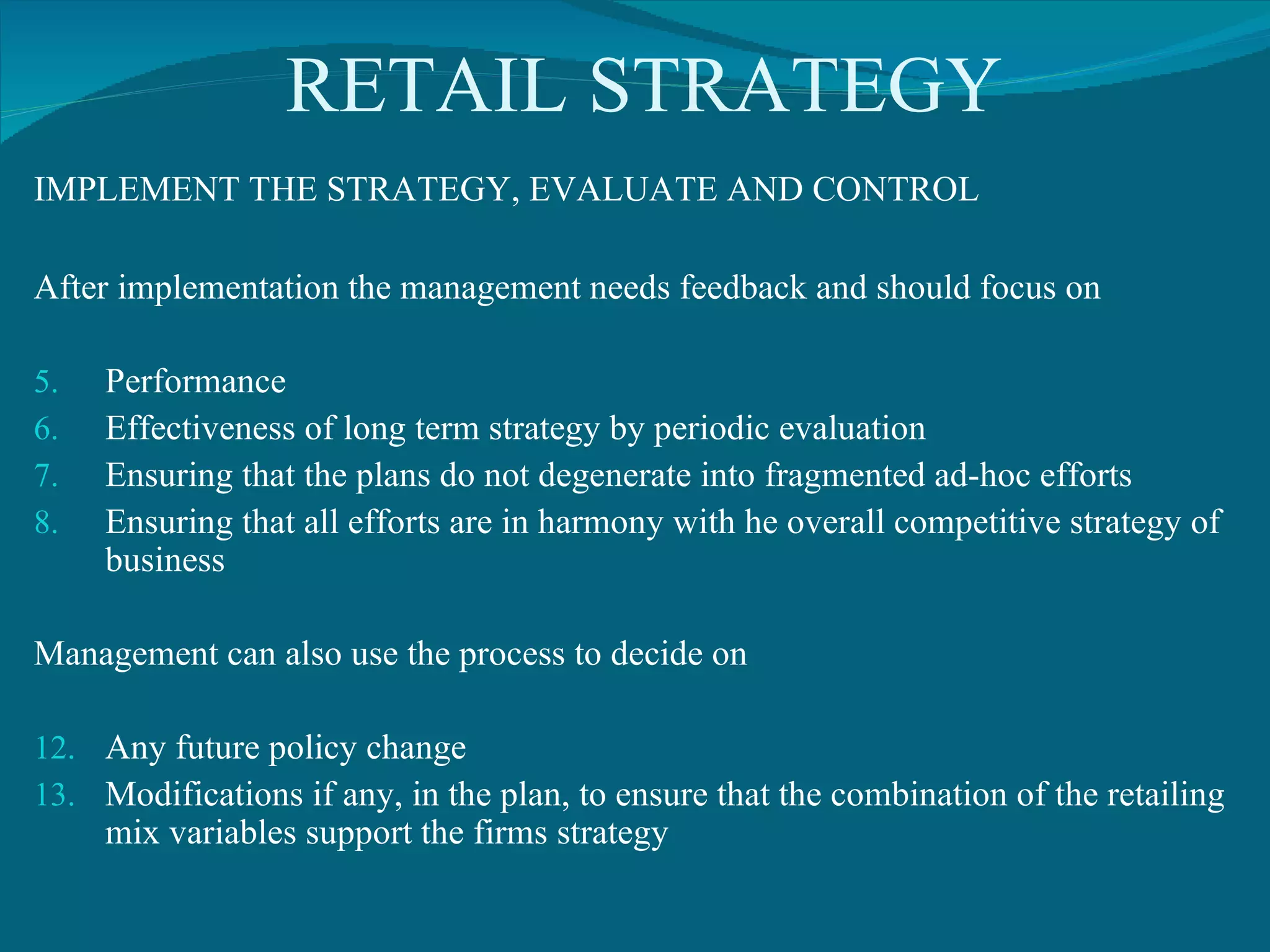 RETAIL STRATEGY

IMPLEMENT THE STRATEGY, EVALUATE AND CONTROL

After implementation the management needs feedback and should focus on

5. Performance
6. Effectiveness of long term strategy by periodic evaluation
7. Ensuring that the plans do not degenerate into fragmented ad-hoc efforts
8. Ensuring that all efforts are in harmony with he overall competitive strategy of business

Management can also use the process to decide on

12. Any future policy change
13. Modifications if any, in the plan, to ensure that the combination of the retailing mix variables support the firms strategy